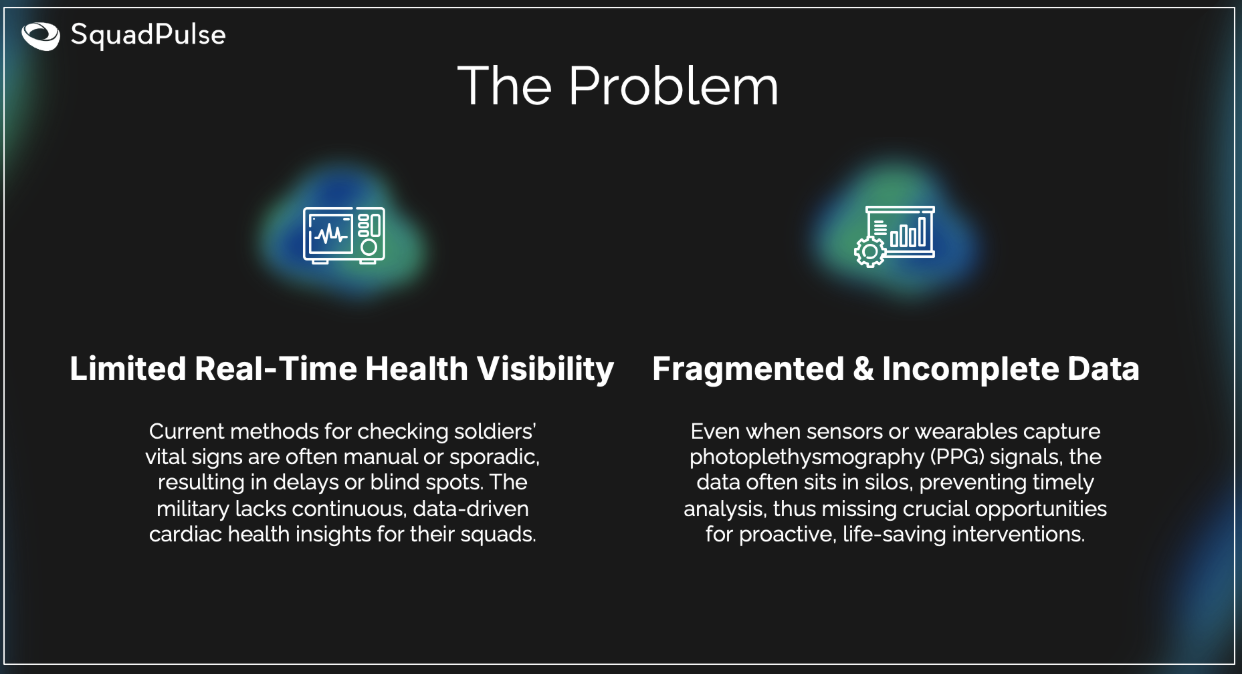 SquadPulse

The Problem

Limited Real-Time Health Visibility

Current methods for checking soldiers' vital signs are often manual or sporadic, resulting in delays or blind spots. The military lacks continuous, data-driven cardiac health insights for their squads.

Fragmented & Incomplete Data

Even when sensors or wearables capture photoplethysmography (PPG) signals, the data often sits in silos, preventing timely analysis, thus missing crucial opportunities for proactive, life-saving interventions.